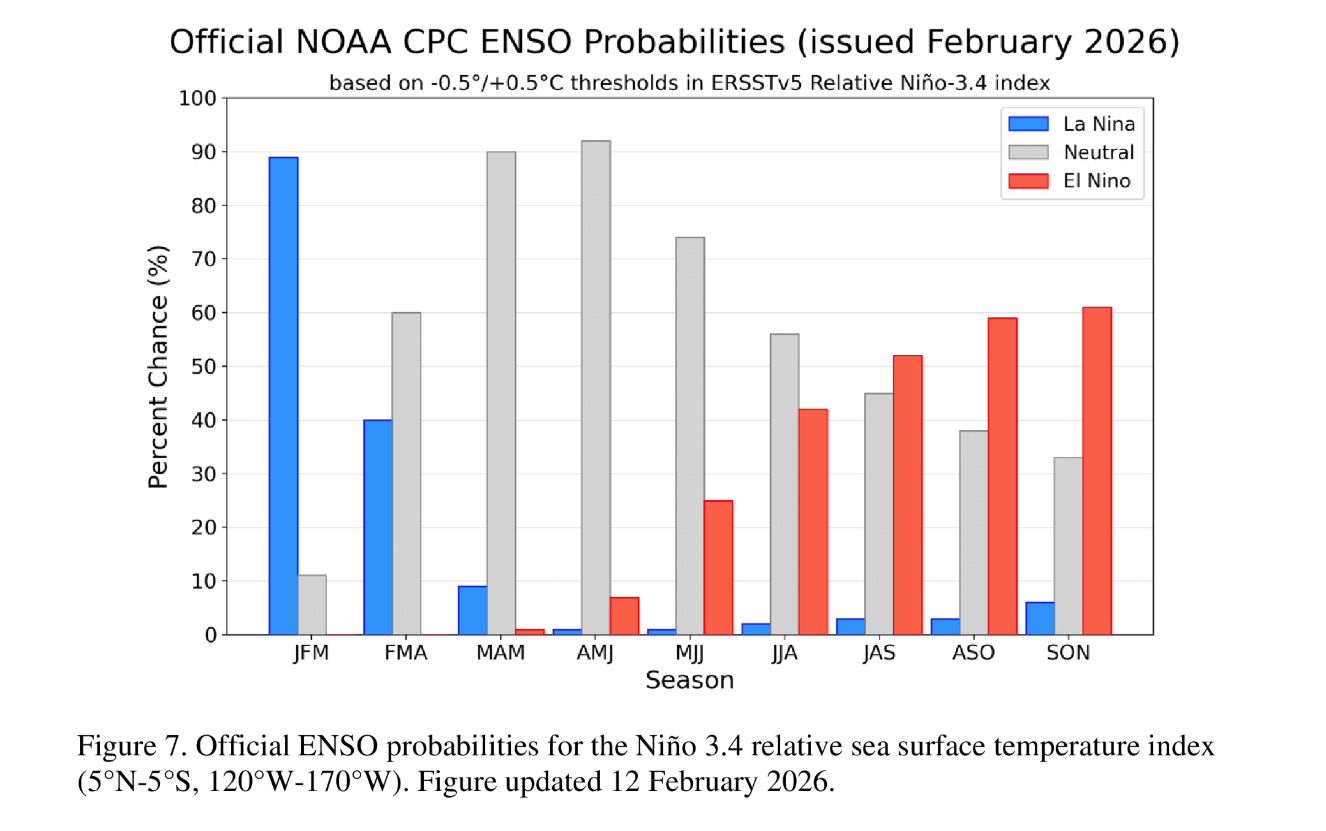 Official NOAA CPC ENSO Probabilities (issued February 2026)

based on -0.5°/+0.5°C thresholds in ERSSTv5 Relative Niño-3.4 index

La Nina
Neutral
El Nino

Percent Chance (%)

100
90
80
70
60
50
40
30
20
10
0

JFM FMA MAM AMJ MJJ JJA JAS ASO SON

Season

Figure 7. Official ENSO probabilities for the Niño 3.4 relative sea surface temperature index (5°N-5°S, 120°W-170°W). Figure updated 12 February 2026.